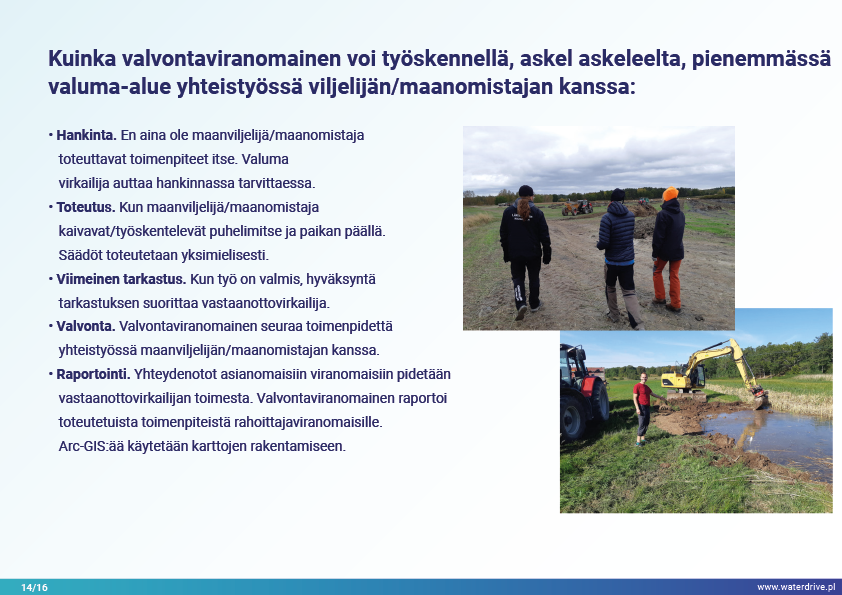 Kuinka valvontaviranomainen voi työskennellä, askel askeleelta, pienemmässä valuma-alue yhteistyössä viljelijän/maanomistajan kanssa:

• **Hankinta.** En aina ole maanviljelijä/maanomistaja toteuttavat toimenpiteet itse. Valuma virkailija auttaa hankinnassa tarvittaessa.
• **Toteutus.** Kun maanviljelijä/maanomistaja kaivavat/työskentelevät puhelimitse ja paikan päällä. Säädöt toteutetaan yksimielisesti.
• **Viimeinen tarkastus.** Kun työ on valmis, hyväksyntä tarkastuksen suorittaa vastaanottovirkailija.
• **Valvonta.** Valvontaviranomainen seuraa toimenpidettä yhteistyössä maanviljelijän/maanomistajan kanssa.
• **Raportointi.** Yhteydenotot asianomaisiin viranomaisiin pidetään vastaanottovirkailijan toimesta. Valvontaviranomainen raportoi toteutetuista toimenpiteistä rahoittajaviranomaisille. Arc-GIS:ää käytetään karttojen rakentamiseen.

14/16

www.waterdrive.pl